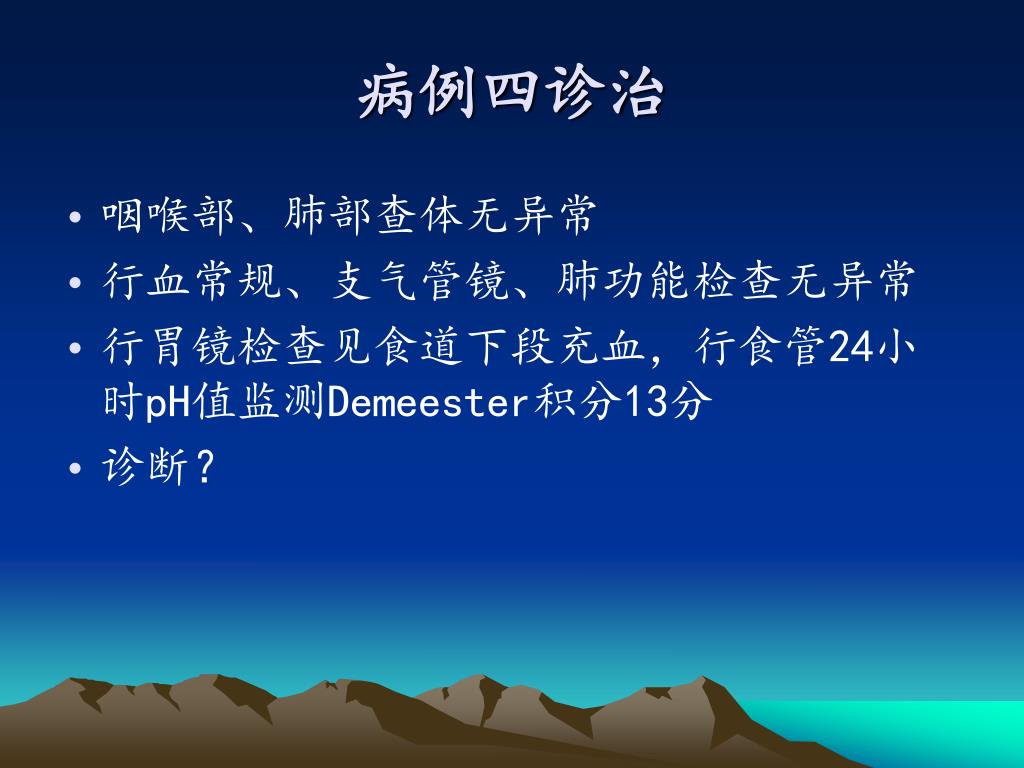 病例四诊治

• 咽喉部、肺部查体无异常
• 行血常规、支气管镜、肺功能检查无异常
• 行胃镜检查见食道下段充血，行食管24小时pH值监测Demeester积分13分
• 诊断？